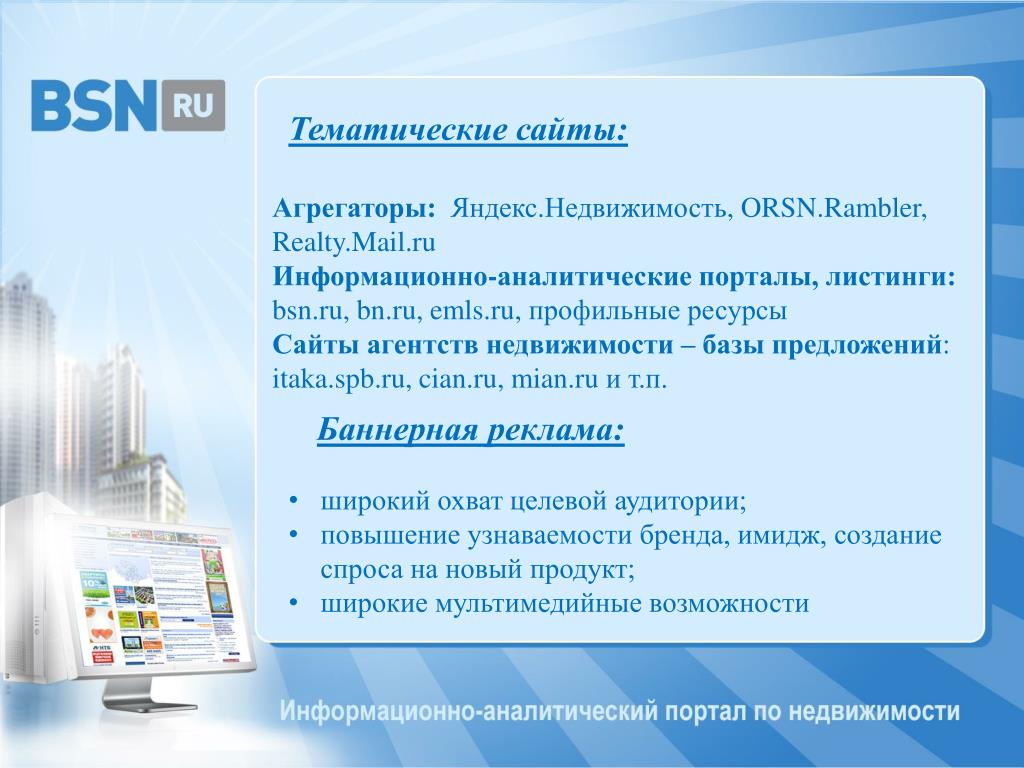 BSN RU

Тематические сайты:

Агрегаторы: Яндекс.Недвижимость, ORSN.Rambler, Realty.Mail.ru
Информационно-аналитические порталы, листинги: bsn.ru, bn.ru, emls.ru, профильные ресурсы
Сайты агентств недвижимости – базы предложений: itaka.spb.ru, cian.ru, mian.ru и т.п.

Баннерная реклама:

• широкий охват целевой аудитории;
• повышение узнаваемости бренда, имидж, создание спроса на новый продукт;
• широкие мультимедийные возможности

Информационно-аналитический портал по недвижимости